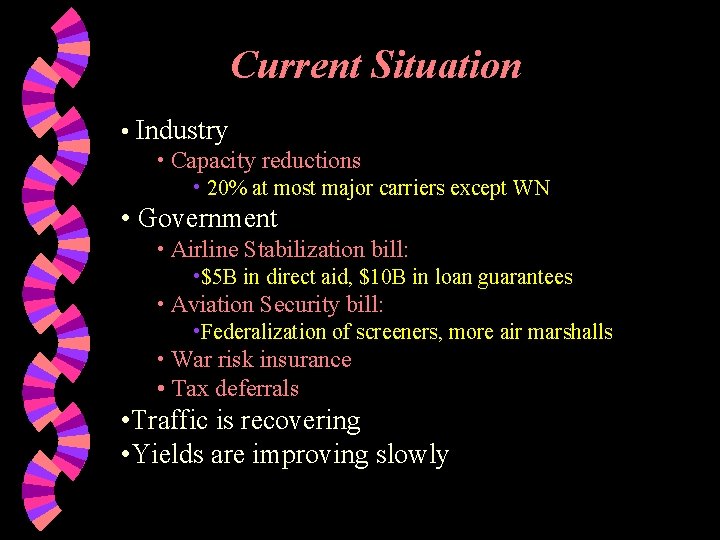 Current Situation

• Industry
• Capacity reductions
• 20% at most major carriers except WN
• Government
• Airline Stabilization bill:
•\$5B in direct aid, \$10B in loan guarantees
• Aviation Security bill:
•Federalization of screeners, more air marshalls
• War risk insurance
• Tax deferrals
•Traffic is recovering
•Yields are improving slowly